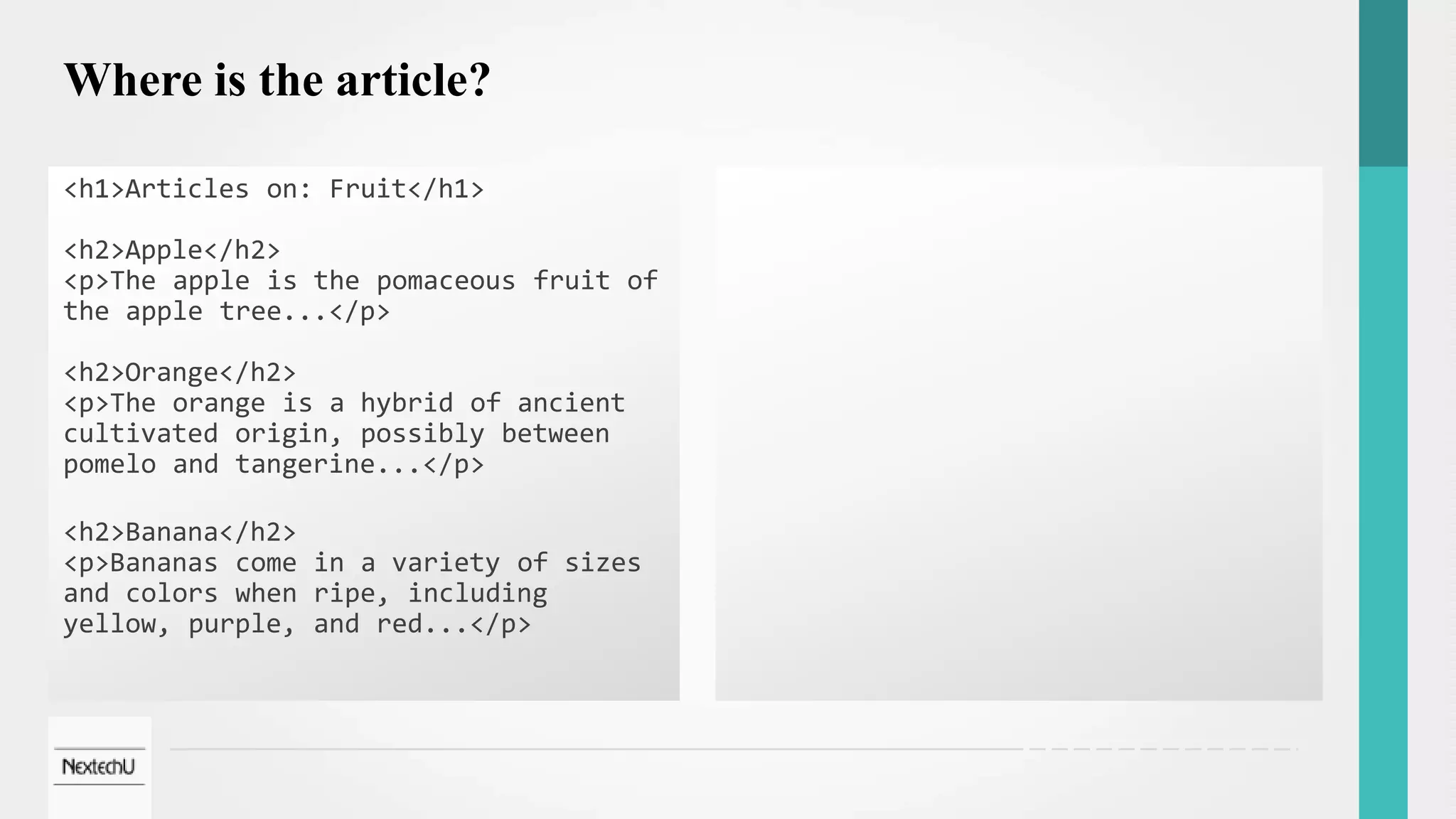 Where is the article?

<h1>Articles on: Fruit</h1>

<h2>Apple</h2>
<p>The apple is the pomaceous fruit of the apple tree...</p>

<h2>Orange</h2>
<p>The orange is a hybrid of ancient cultivated origin, possibly between pomelo and tangerine...</p>

<h2>Banana</h2>
<p>Bananas come in a variety of sizes and colors when ripe, including yellow, purple, and red...</p>

NextechU